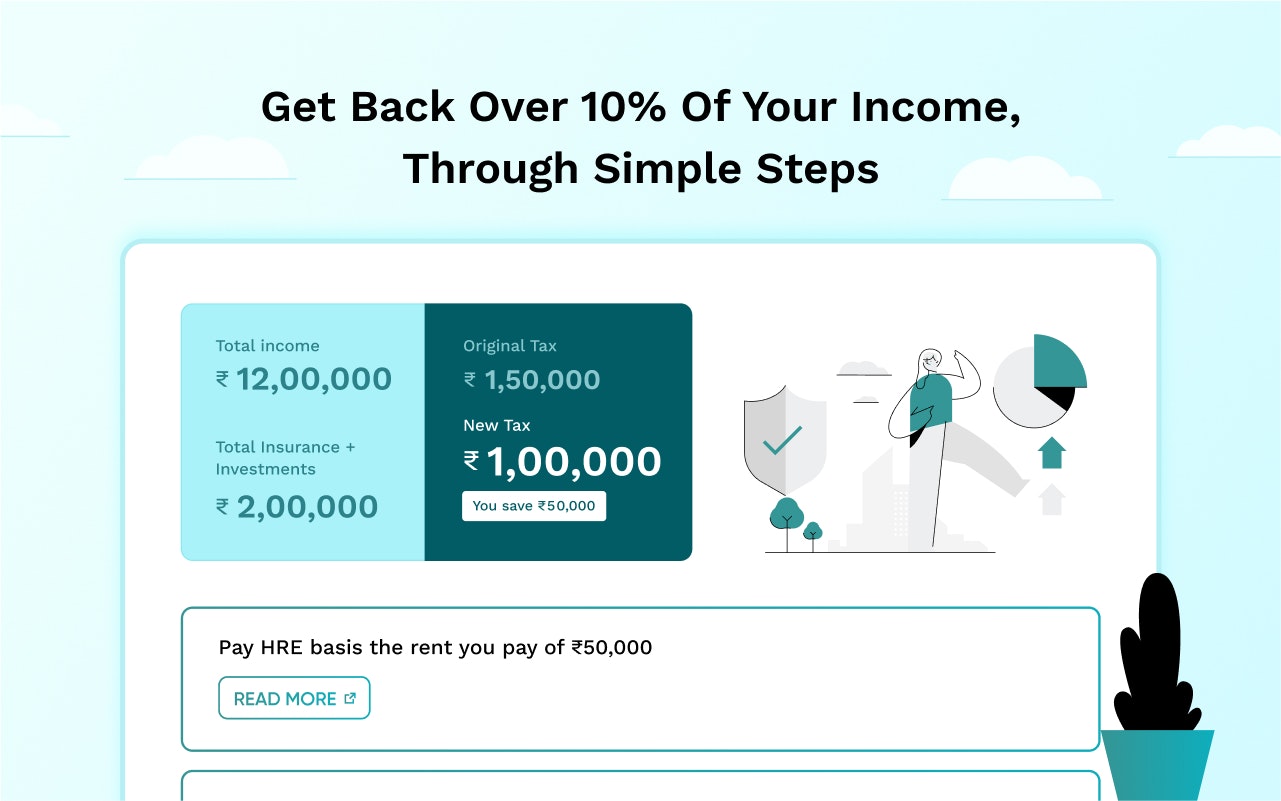 Get Back Over 10% Of Your Income, Through Simple Steps

Total income
₹ 12,00,000

Total Insurance + Investments
₹ 2,00,000

Original Tax
₹ 1,50,000

New Tax
₹ 1,00,000

You save ₹50,000

Pay HRE basis the rent you pay of ₹50,000

READ MORE